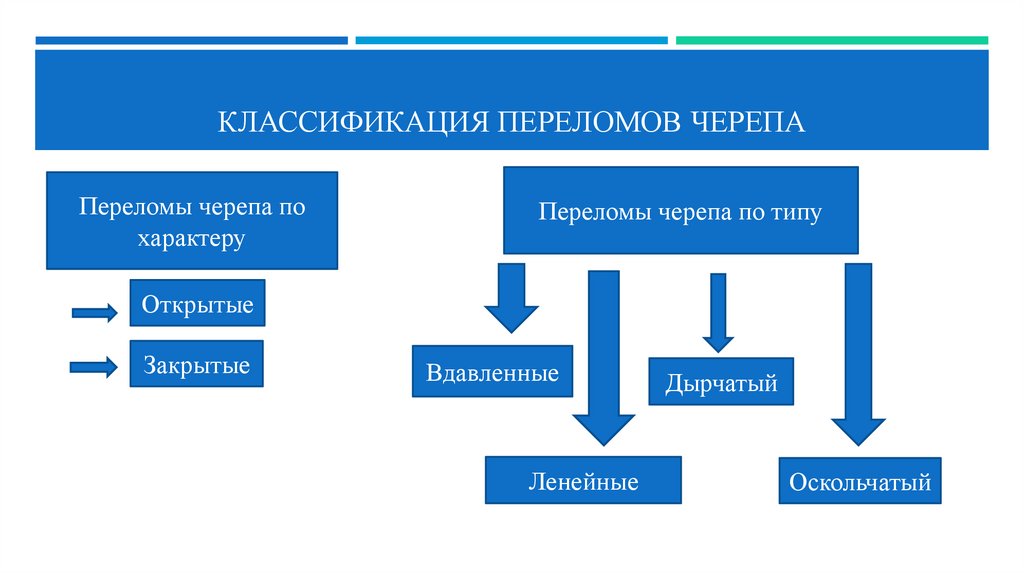 КЛАССИФИКАЦИЯ ПЕРЕЛОМОВ ЧЕРЕПА

Переломы черепа по характеру

Открытые

Закрытые

Переломы черепа по типу

Вдавленные

Дырчатый

Ленейные

Оскольчатый